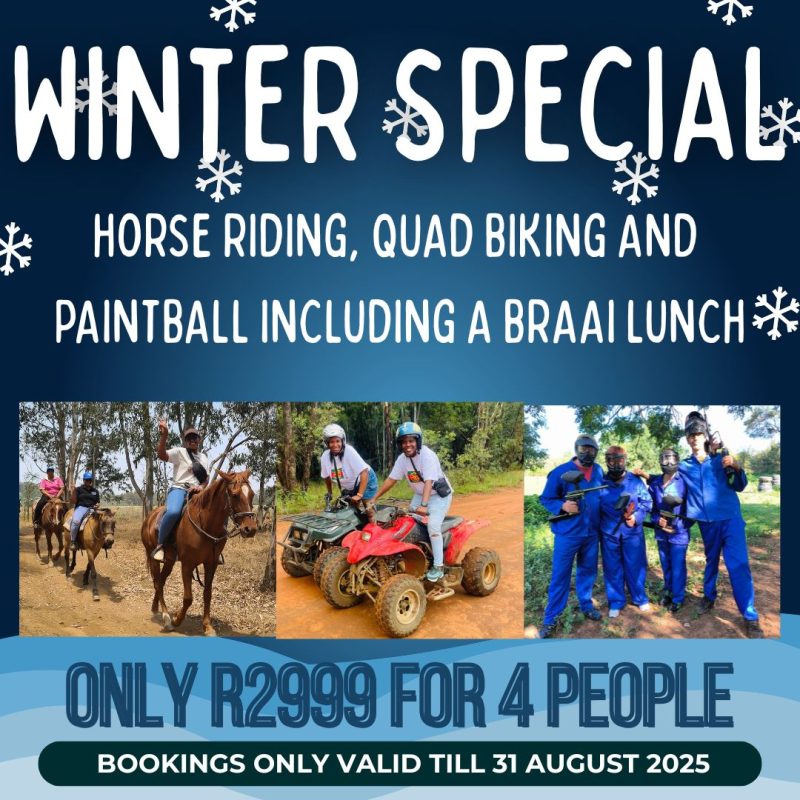 WINTER SPECIAL

HORSE RIDING, QUAD BIKING AND PAINTBALL INCLUDING A BRAAI LUNCH

ONLY R2999 FOR 4 PEOPLE

BOOKINGS ONLY VALID TILL 31 AUGUST 2025